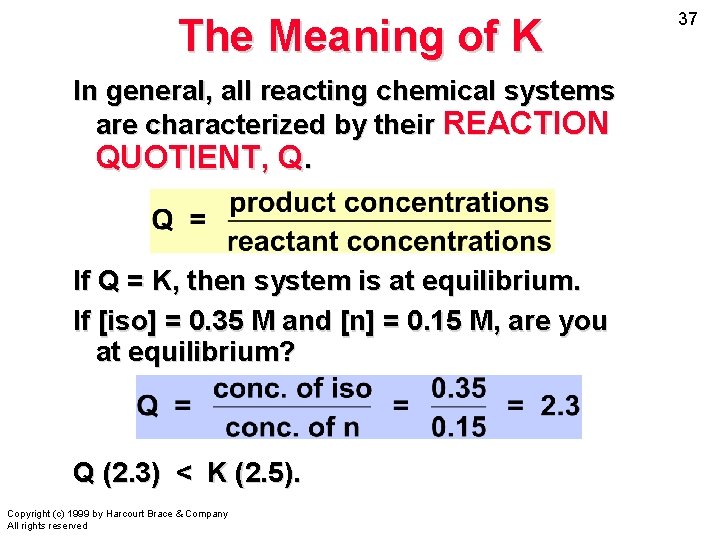 37

The Meaning of K

In general, all reacting chemical systems are characterized by their REACTION QUOTIENT, Q.

$Q = \frac{\text{product concentrations}}{\text{reactant concentrations}}$

If Q = K, then system is at equilibrium.

If [iso] = 0.35 M and [n] = 0.15 M, are you at equilibrium?

$Q = \frac{\text{conc. of iso}}{\text{conc. of n}} = \frac{0.35}{0.15} = 2.3$

Q (2.3) < K (2.5).

Copyright (c) 1999 by Harcourt Brace & Company
All rights reserved